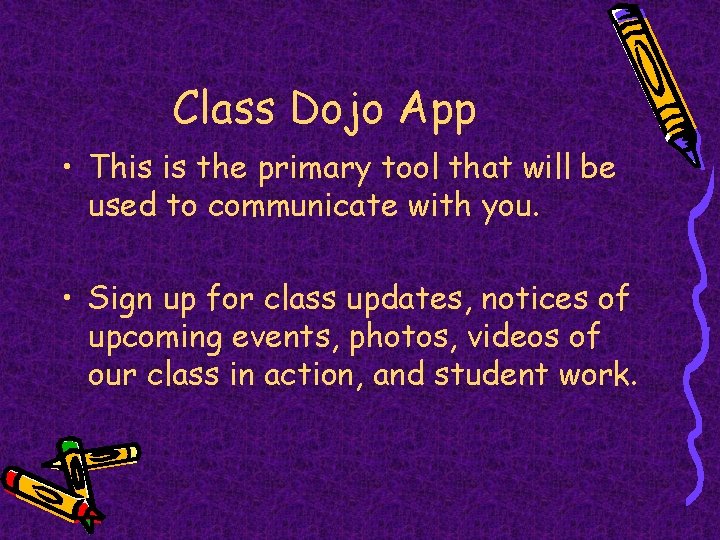 Class Dojo App

• This is the primary tool that will be used to communicate with you.

• Sign up for class updates, notices of upcoming events, photos, videos of our class in action, and student work.